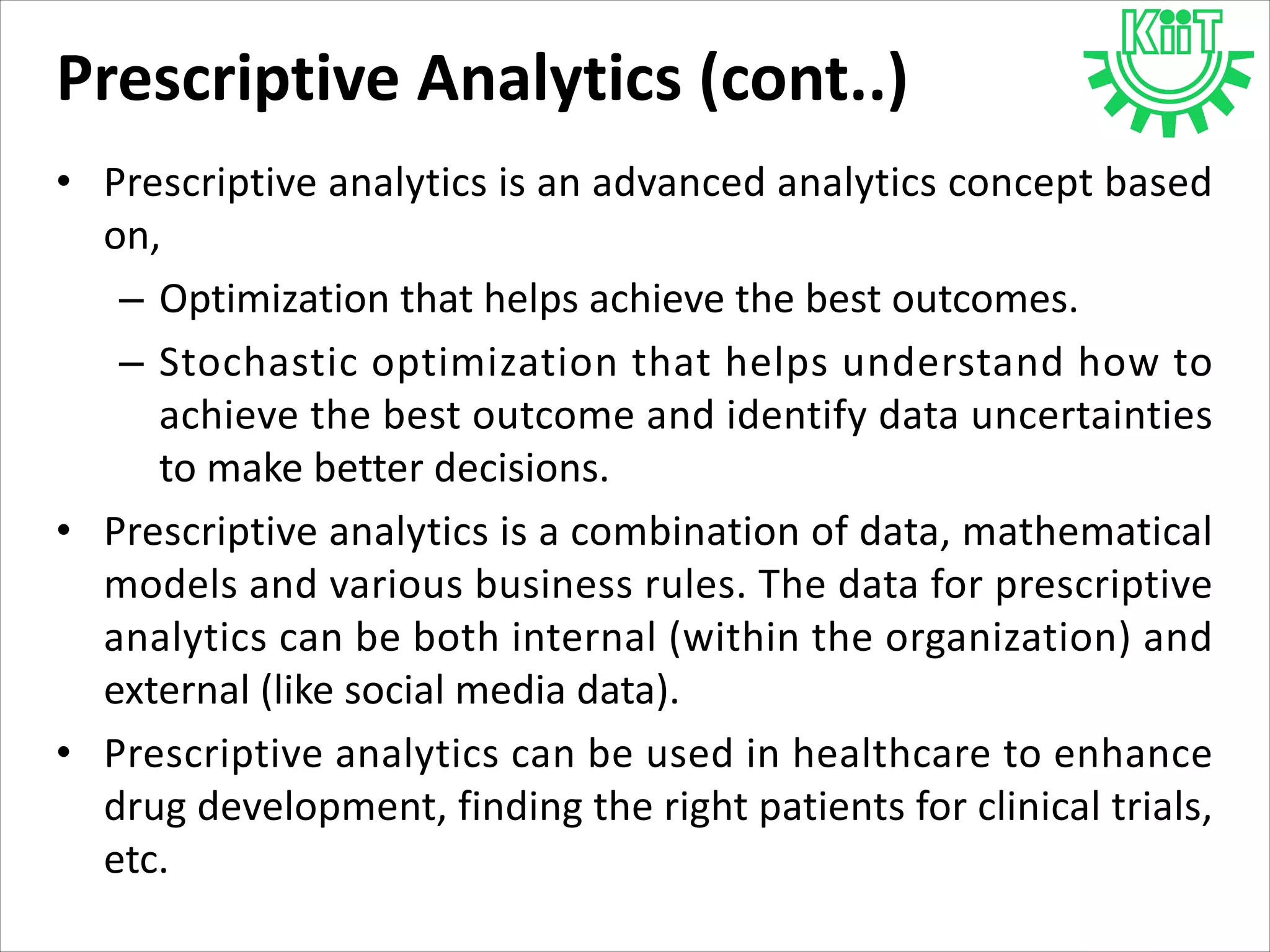 Prescriptive Analytics (cont..)

KiiT

• Prescriptive analytics is an advanced analytics concept based on,
– Optimization that helps achieve the best outcomes.
– Stochastic optimization that helps understand how to achieve the best outcome and identify data uncertainties to make better decisions.

• Prescriptive analytics is a combination of data, mathematical models and various business rules. The data for prescriptive analytics can be both internal (within the organization) and external (like social media data).

• Prescriptive analytics can be used in healthcare to enhance drug development, finding the right patients for clinical trials, etc.